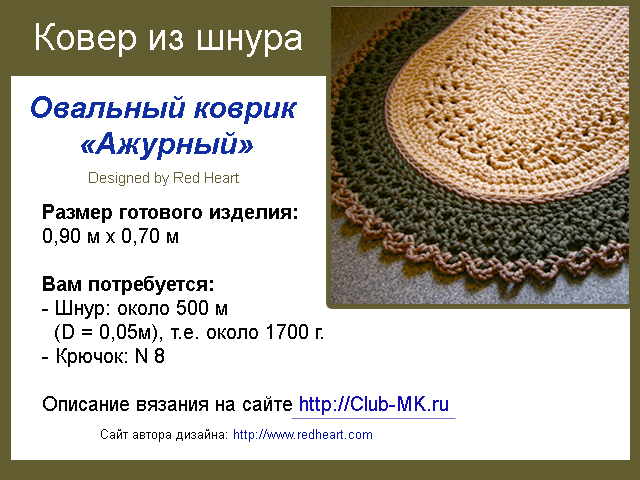 Ковер из шнура

Овальный коврик «Ажурный»

Designed by Red Heart

Размер готового изделия:
0,90 м х 0,70 м

Вам потребуется:
- Шнур: около 500 м
(D = 0,05м), т.е. около 1700 г.
- Крючок: N 8

Описание вязания на сайте http://Club-MK.ru

Сайт автора дизайна: http://www.redheart.com